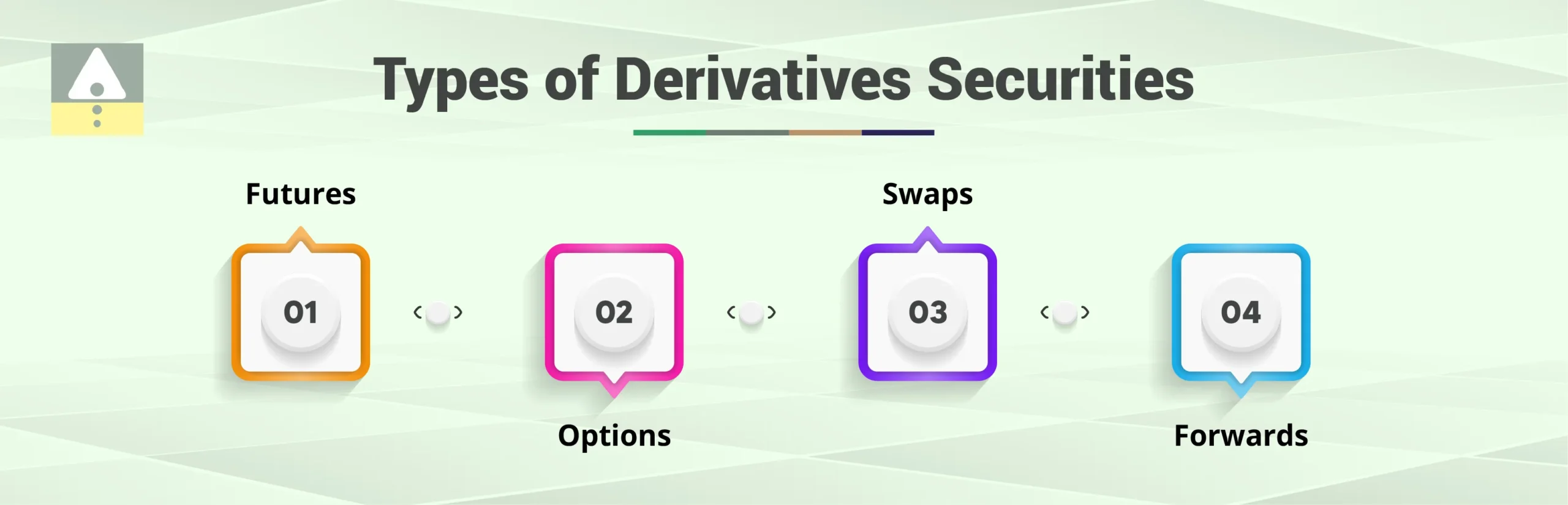 Types of Derivatives Securities

Futures

01

02

Options

Swaps

03

04

Forwards